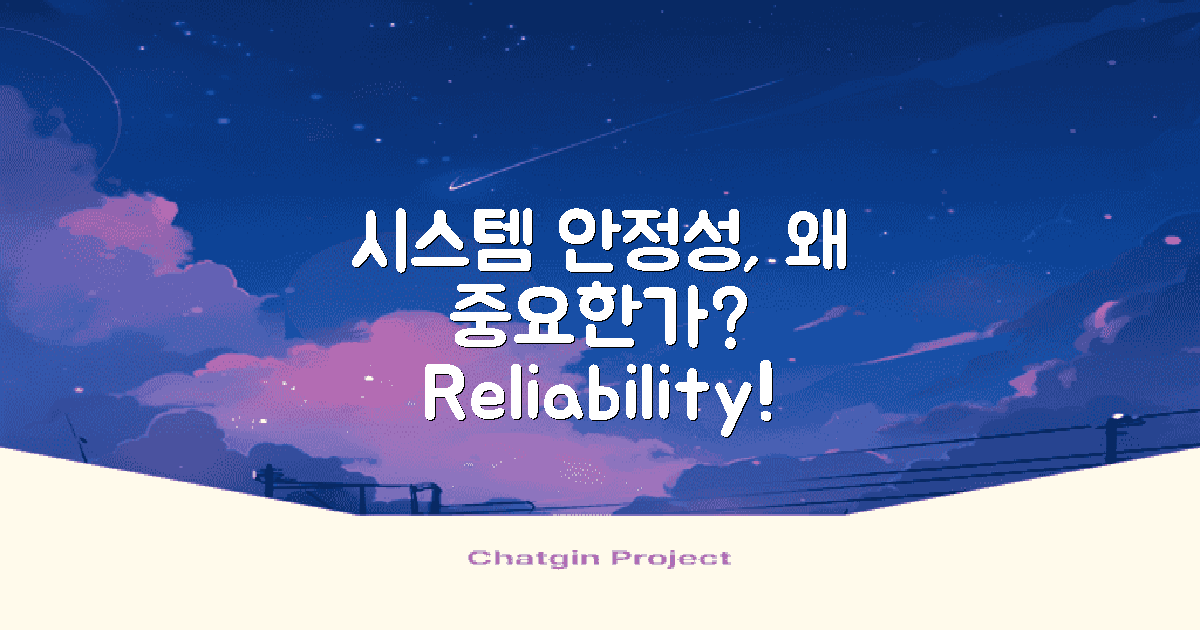 시스템 안정성, 왜 중요한가? Reliability!

Chatgin Project